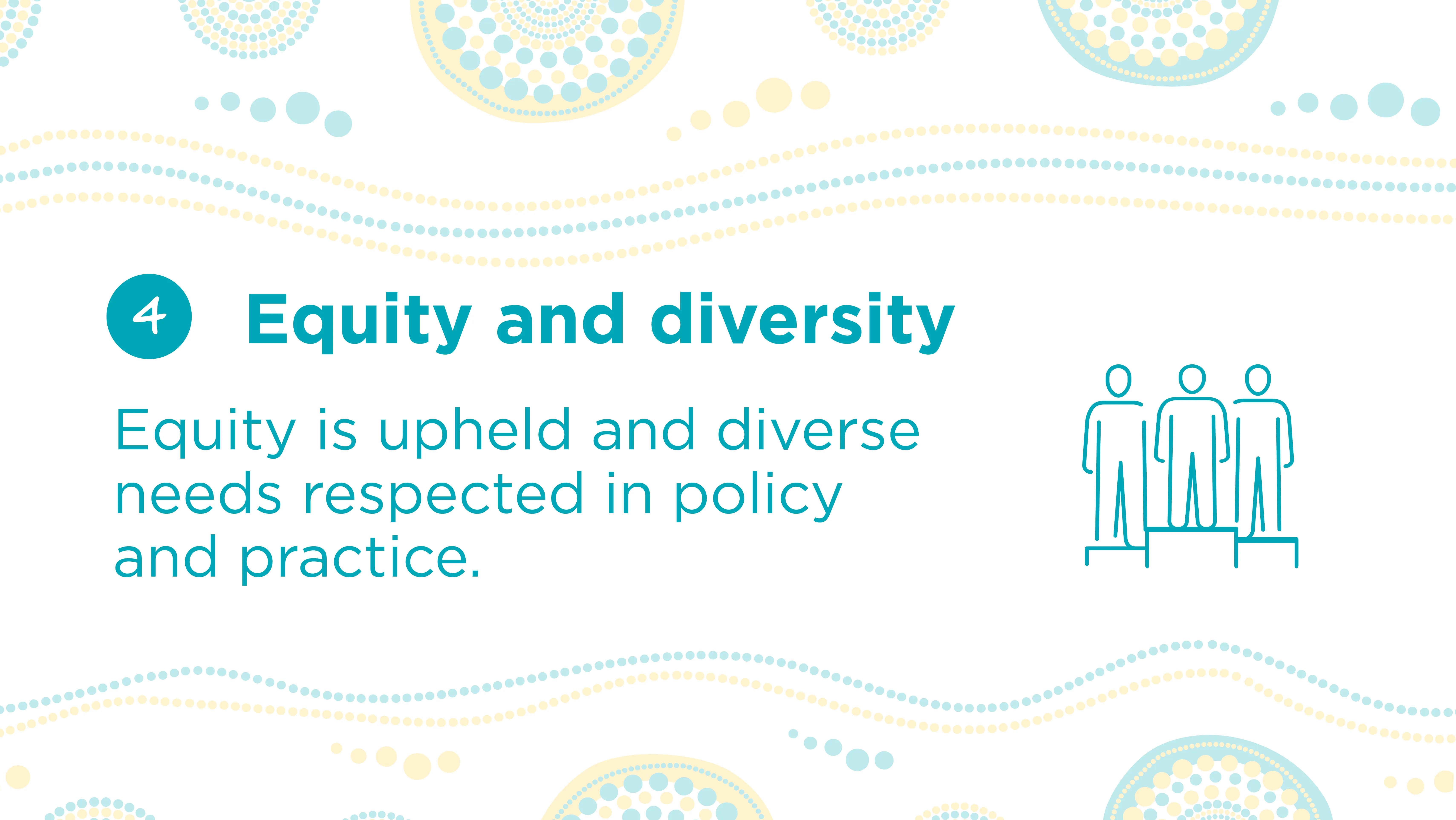 4 Equity and diversity

Equity is upheld and diverse needs respected in policy and practice.